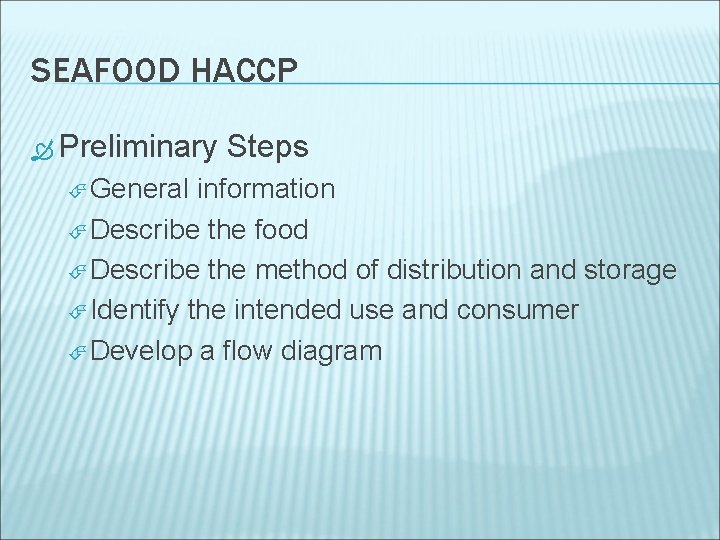 SEAFOOD HACCP

Preliminary Steps

General information

Describe the food

Describe the method of distribution and storage

Identify the intended use and consumer

Develop a flow diagram